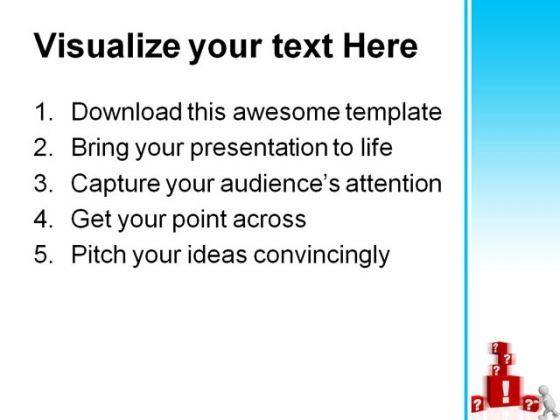 Visualize your text Here

1. Download this awesome template
2. Bring your presentation to life
3. Capture your audience's attention
4. Get your point across
5. Pitch your ideas convincingly

?
?
?
!
?
?